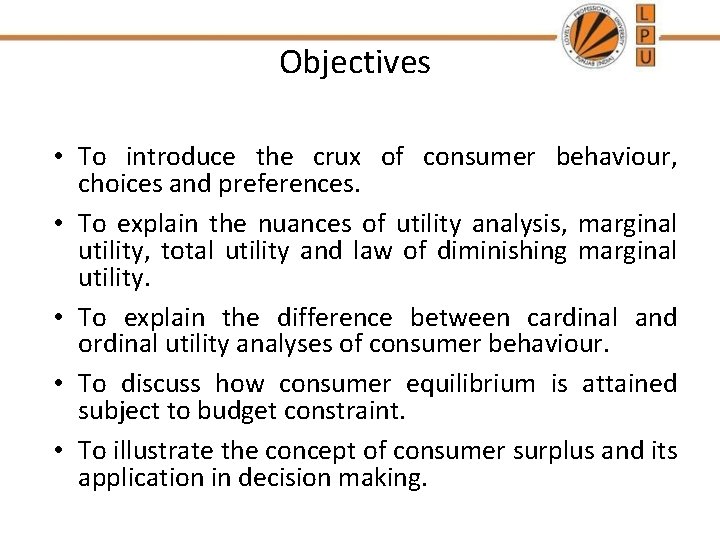 LOVELY PROFESSIONAL UNIVERSITY PUNJAB (INDIA)

L
P
U

Objectives

• To introduce the crux of consumer behaviour, choices and preferences.

• To explain the nuances of utility analysis, marginal utility, total utility and law of diminishing marginal utility.

• To explain the difference between cardinal and ordinal utility analyses of consumer behaviour.

• To discuss how consumer equilibrium is attained subject to budget constraint.

• To illustrate the concept of consumer surplus and its application in decision making.